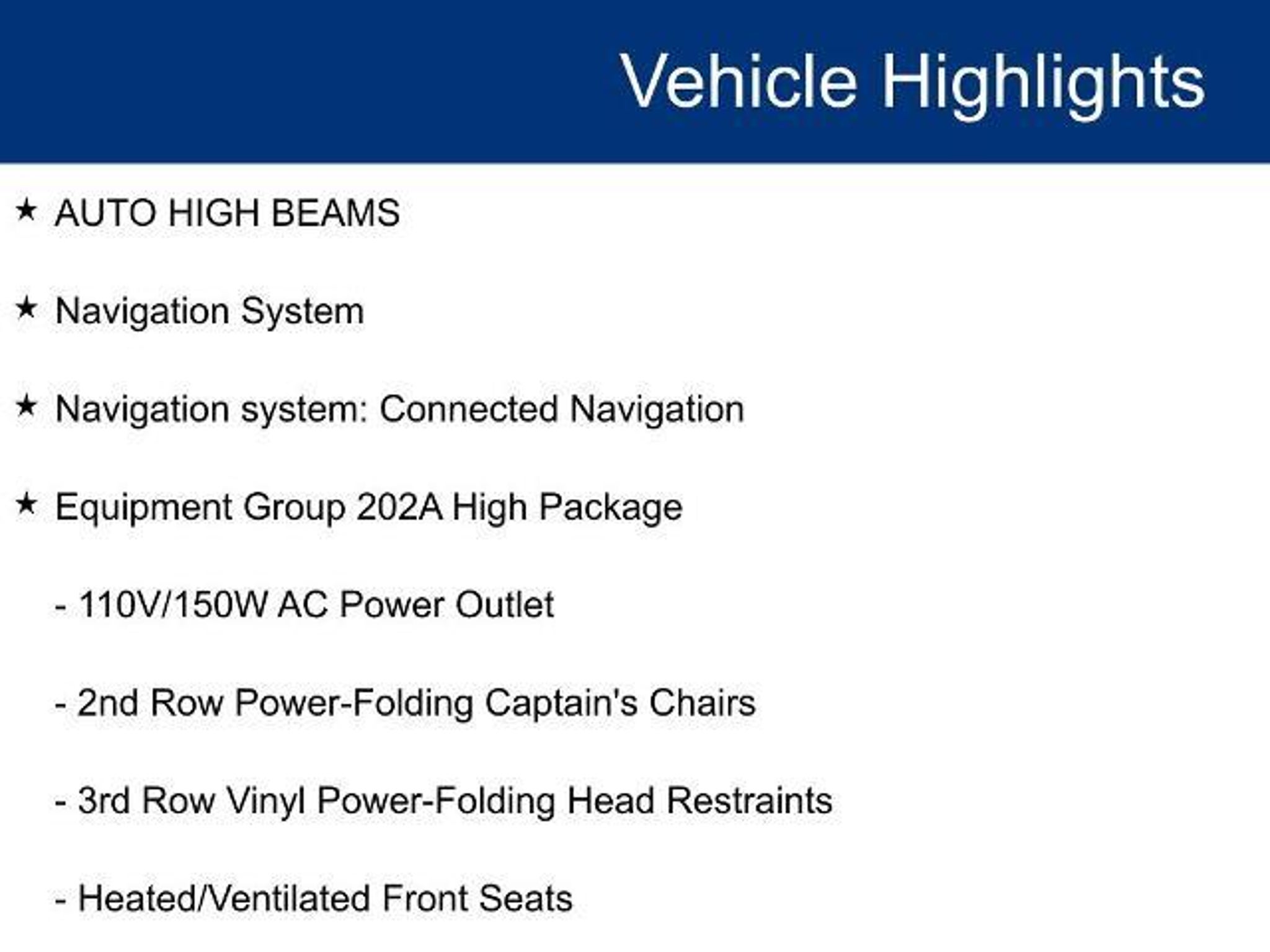 Vehicle Highlights

★ AUTO HIGH BEAMS

★ Navigation System

★ Navigation system: Connected Navigation

★ Equipment Group 202A High Package

- 110V/150W AC Power Outlet

- 2nd Row Power-Folding Captain's Chairs

- 3rd Row Vinyl Power-Folding Head Restraints

- Heated/Ventilated Front Seats